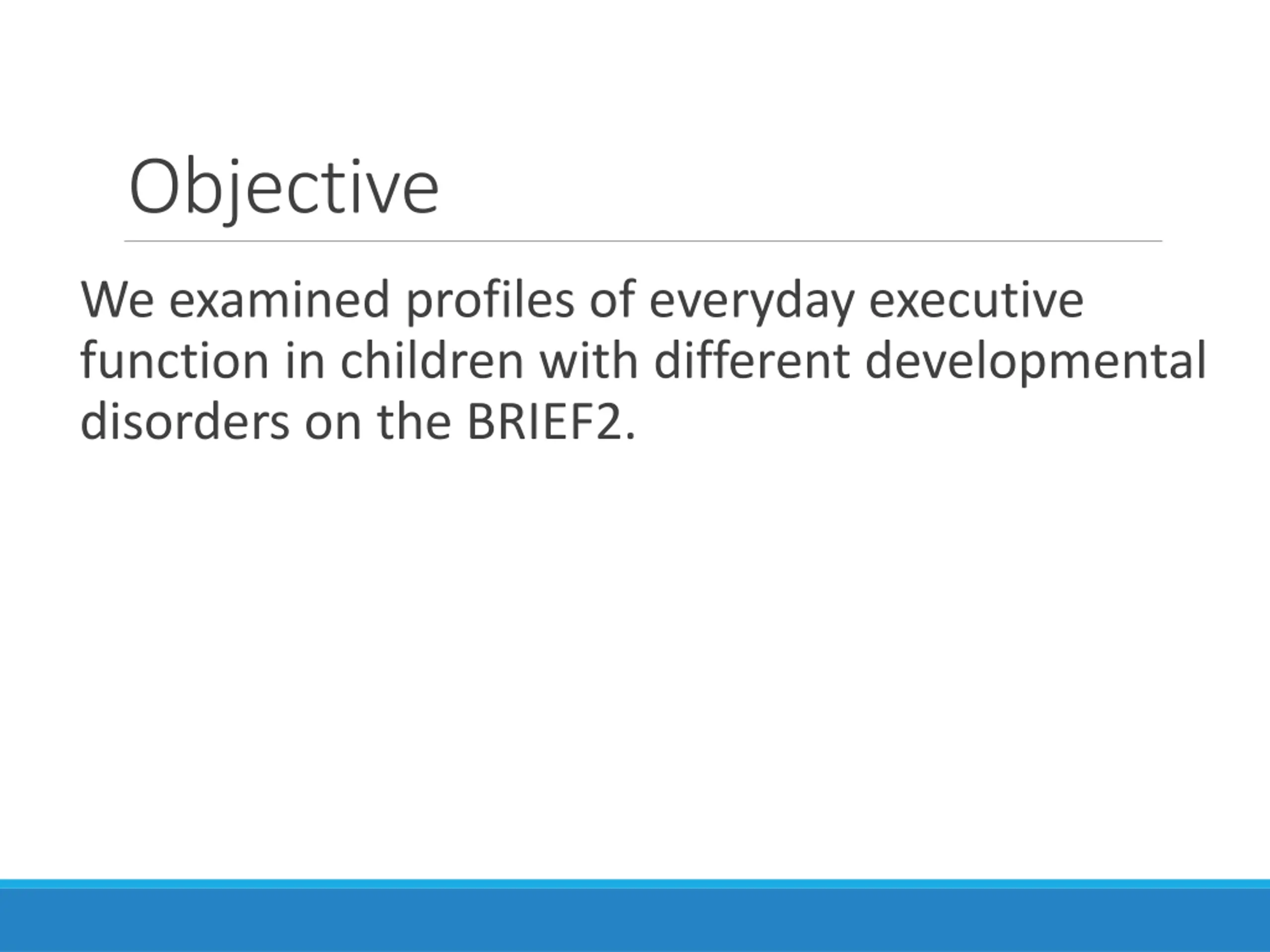 Objective

We examined profiles of everyday executive function in children with different developmental disorders on the BRIEF2.